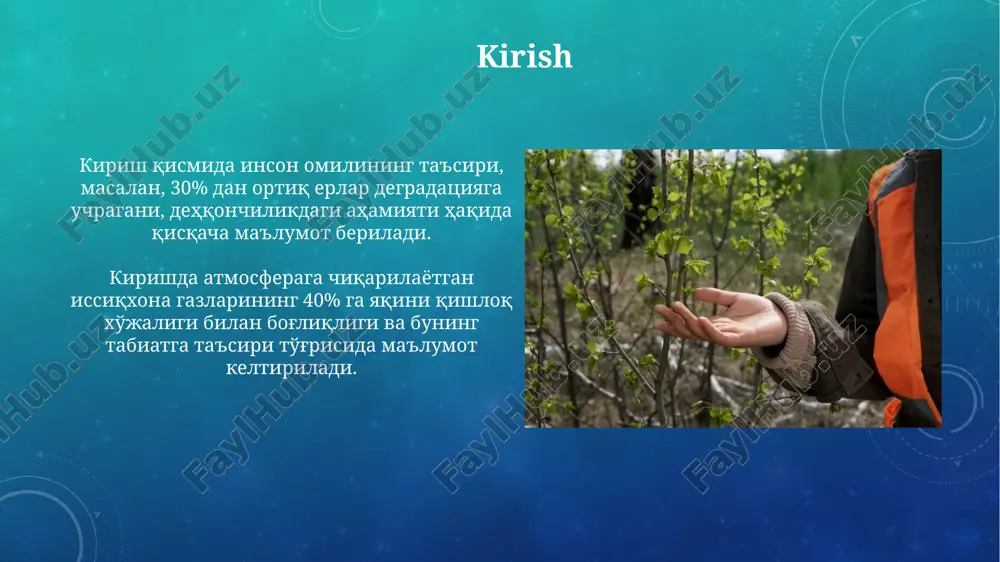 Kirish

Кириш қисмида инсон омилининг таъсири, масалан, 30% дан ортиқ ерлар деградацияга учрагани, деҳқончиликдаги аҳамияти ҳақида қисқача маълумот берилади.

Киришда атмосферага чиқарилаётган иссиқхона газларининг 40% га яқини қишлоқ хўжалиги билан боғлиқлиги ва бунинг табиатга таъсири тўғрисида маълумот келтирилади.

FaylHub.uz